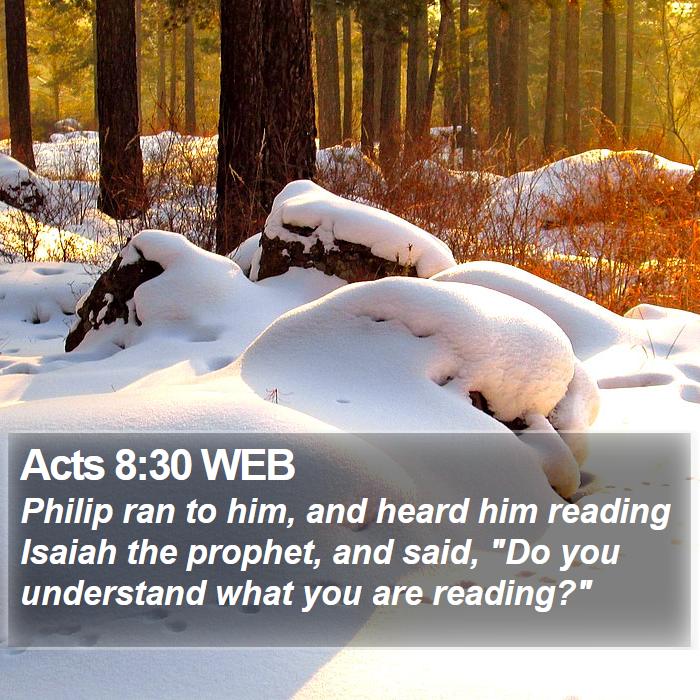 Acts 8:30 WEB
Philip ran to him, and heard him reading Isaiah the prophet, and said, "Do you understand what you are reading?"